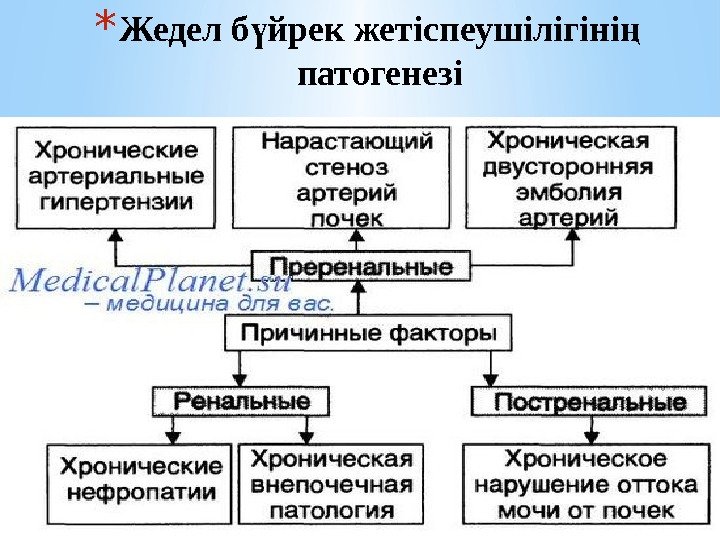 *Жедел бүйрек жетіспеушілігінің патогенезі

Хронические артериальные гипертензии

Нарастающий стеноз артерий почек

Хроническая двусторонняя эмболия артерий

Преренальные

MedicalPlanet.su – медицина для вас.

Причинные факторы

Ренальные

Постренальные

Хронические нефропатии

Хроническая внепочечная патология

Хроническое нарушение оттока мочи от почек